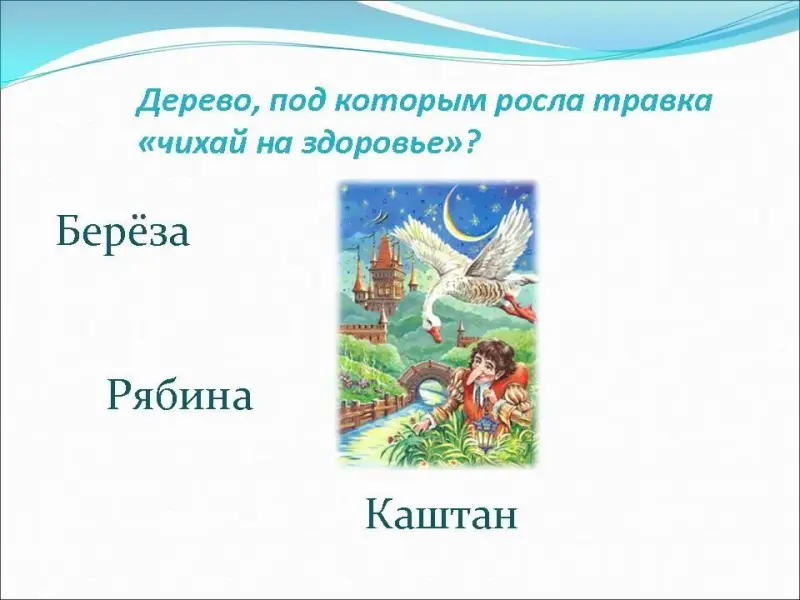 Дерево, под которым росла травка «чихай на здоровье»?

Берёза

Рябина

Каштан